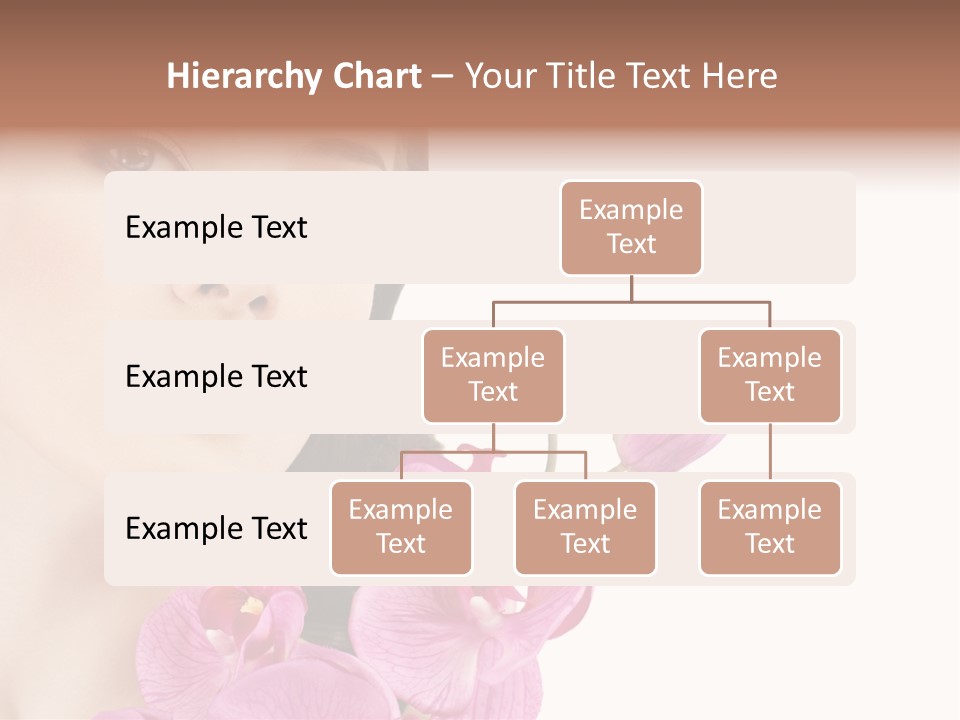 Hierarchy Chart – Your Title Text Here

Example Text

Example Text

Example Text

Example Text

Example Text

Example Text

Example Text

Example Text

Example Text